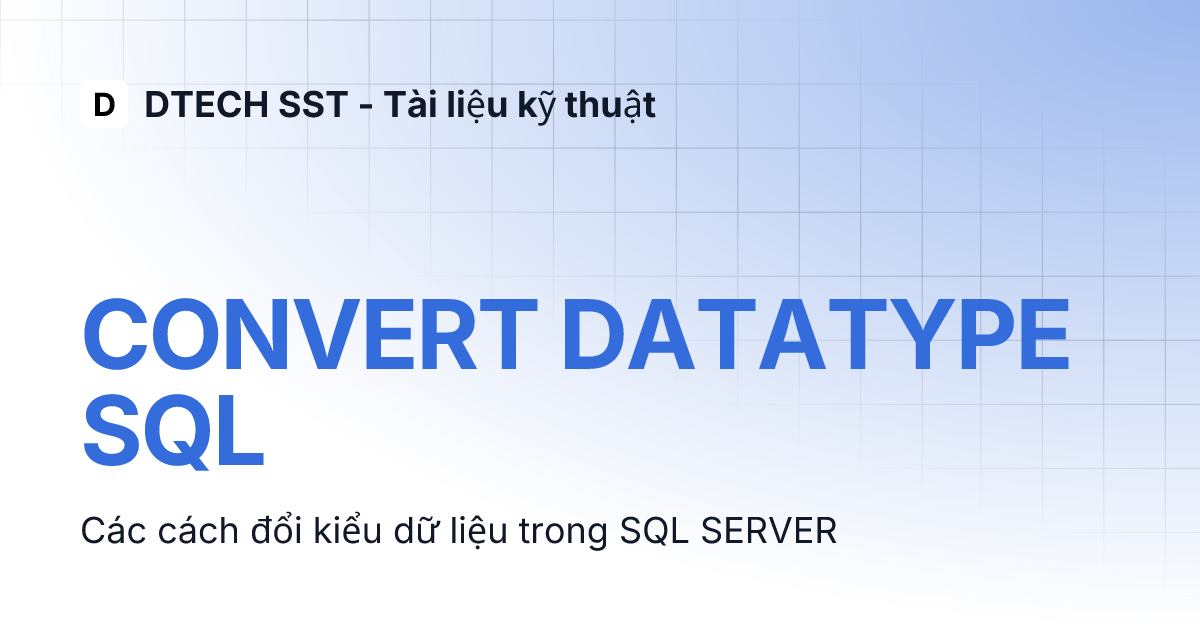 D DTECH SST - Tài liệu kỹ thuật

CONVERT DATATYPE SQL

Các cách đổi kiểu dữ liệu trong SQL SERVER